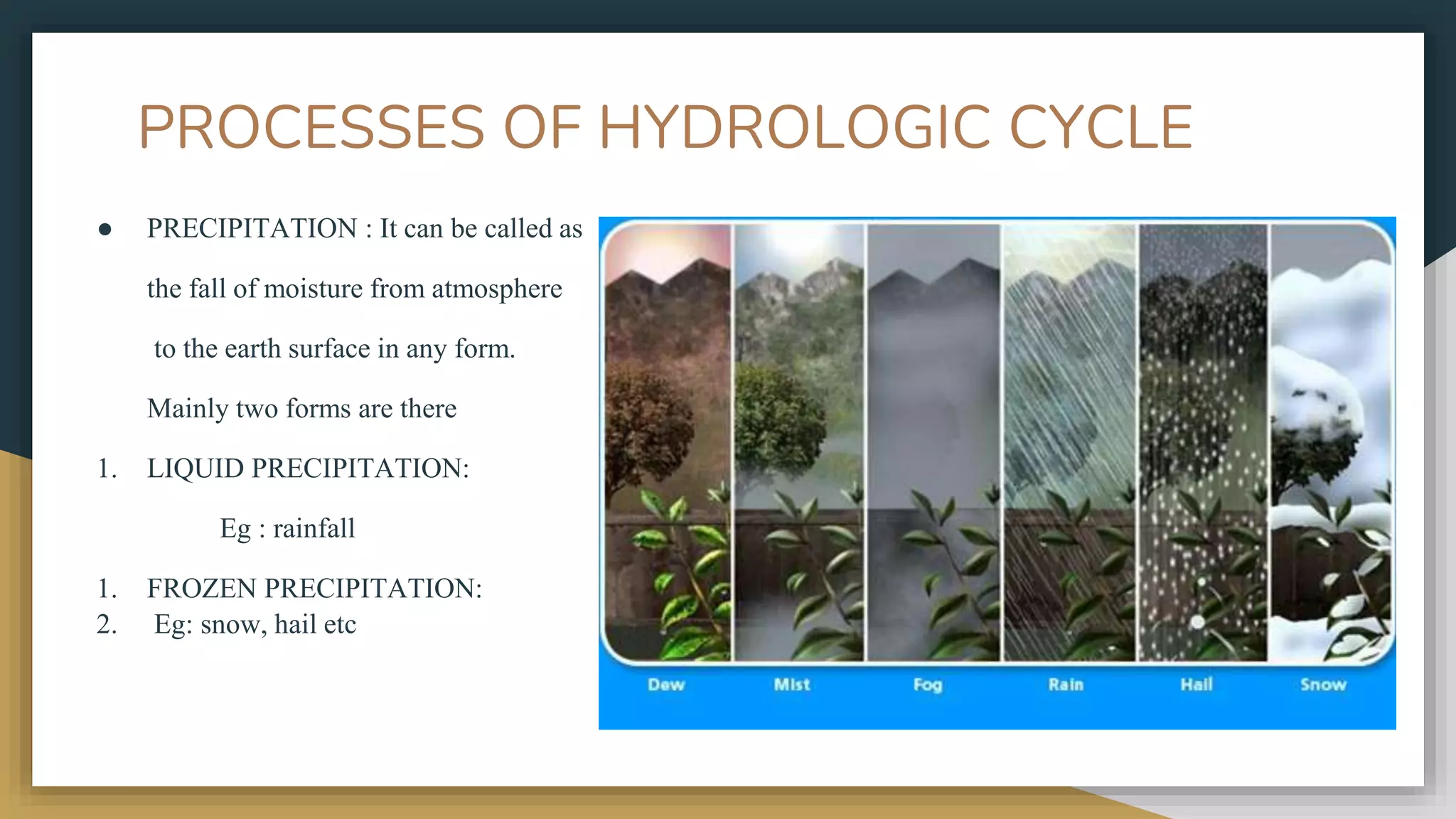 PROCESSES OF HYDROLOGIC CYCLE

● PRECIPITATION : It can be called as the fall of moisture from atmosphere to the earth surface in any form.

Mainly two forms are there

1. LIQUID PRECIPITATION:

Eg : rainfall

1. FROZEN PRECIPITATION:
2. Eg: snow, hail etc

Dew
Mist
Fog
Rain
Hail
Snow